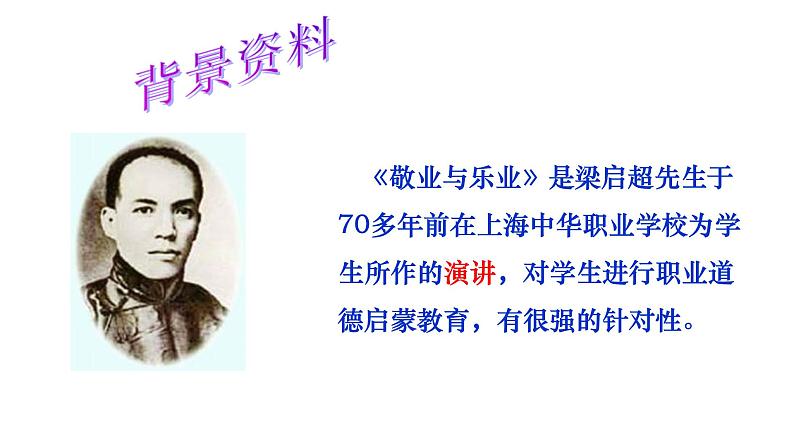 背景资料

《敬业与乐业》是梁启超先生于70多年前在上海中华职业学校为学生所作的演讲，对学生进行职业道德启蒙教育，有很强的针对性。